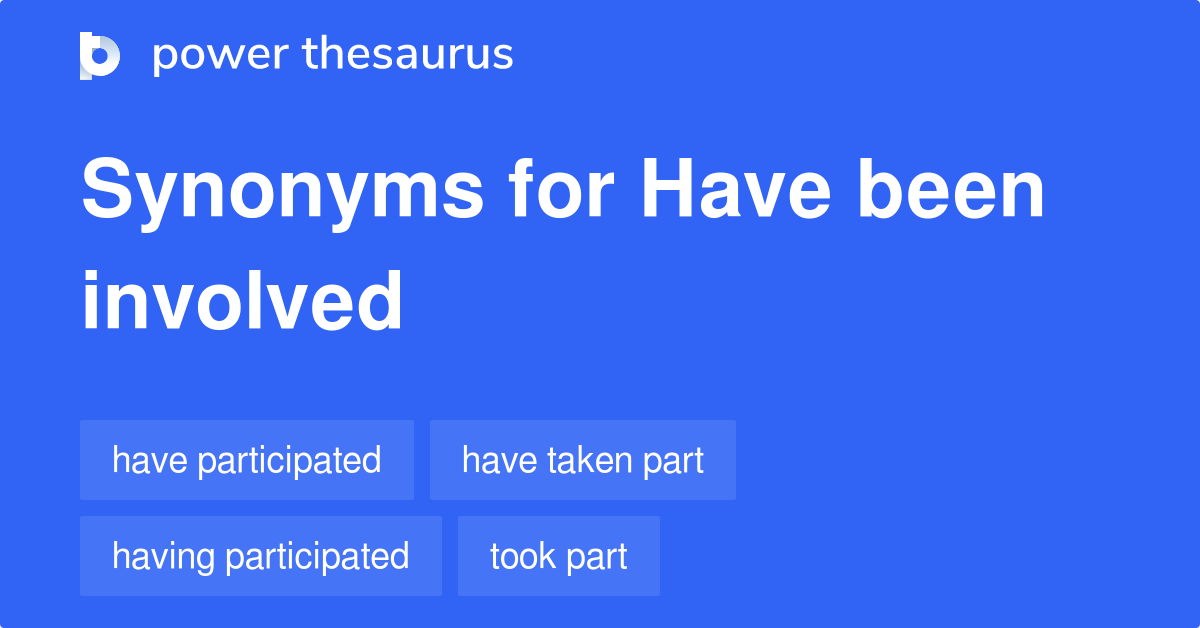 power thesaurus

Synonyms for Have been involved

have participated

have taken part

having participated

took part